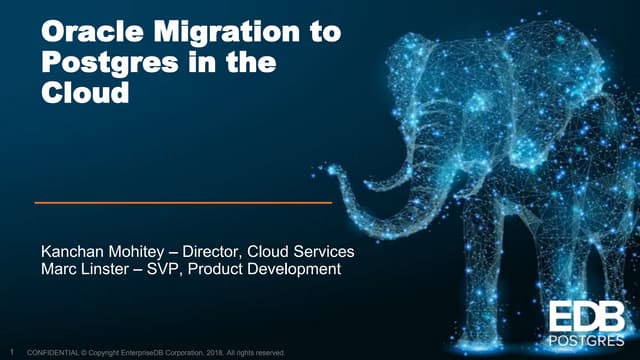 Oracle Migration to Postgres in the Cloud

Kanchan Mohitey – Director, Cloud Services
Marc Linster – SVP, Product Development

EDB
POSTGRES

1 CONFIDENTIAL © Copyright EnterpriseDB Corporation, 2018. All rights reserved.